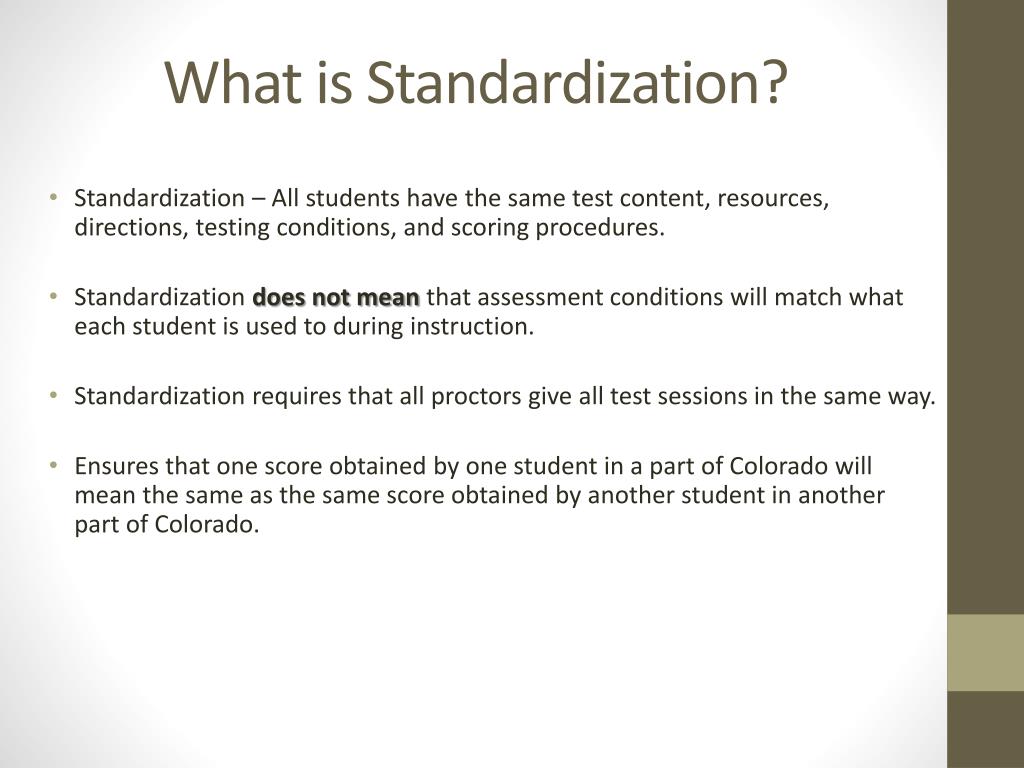 What is Standardization?

• Standardization – All students have the same test content, resources, directions, testing conditions, and scoring procedures.

• Standardization does not mean that assessment conditions will match what each student is used to during instruction.

• Standardization requires that all proctors give all test sessions in the same way.

• Ensures that one score obtained by one student in a part of Colorado will mean the same as the same score obtained by another student in another part of Colorado.